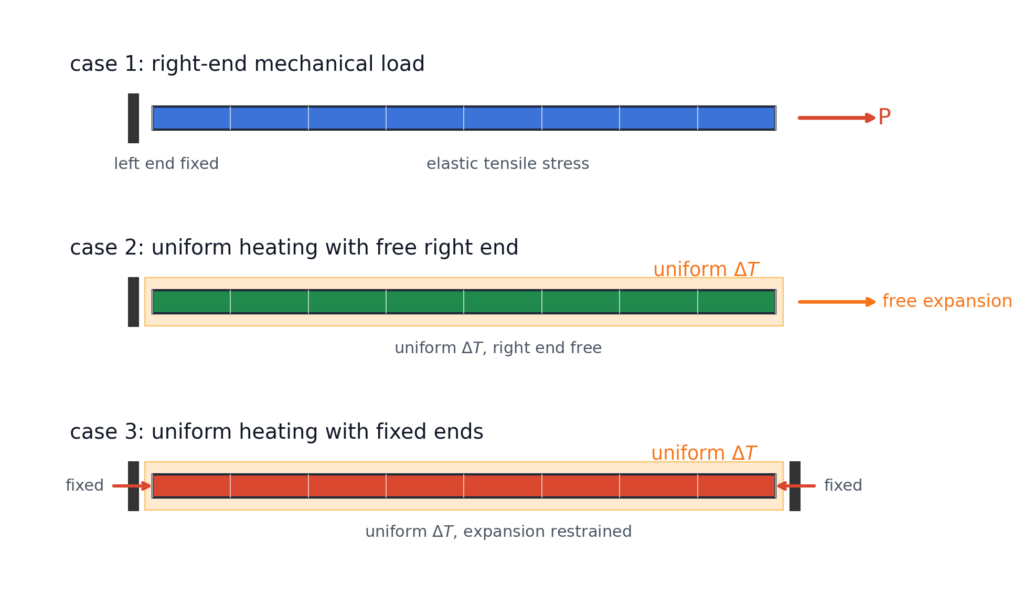 case 1: right-end mechanical load

P

left end fixed

elastic tensile stress

case 2: uniform heating with free right end

uniform $\Delta T$

free expansion

uniform $\Delta T$, right end free

case 3: uniform heating with fixed ends

uniform $\Delta T$

fixed

fixed

uniform $\Delta T$, expansion restrained